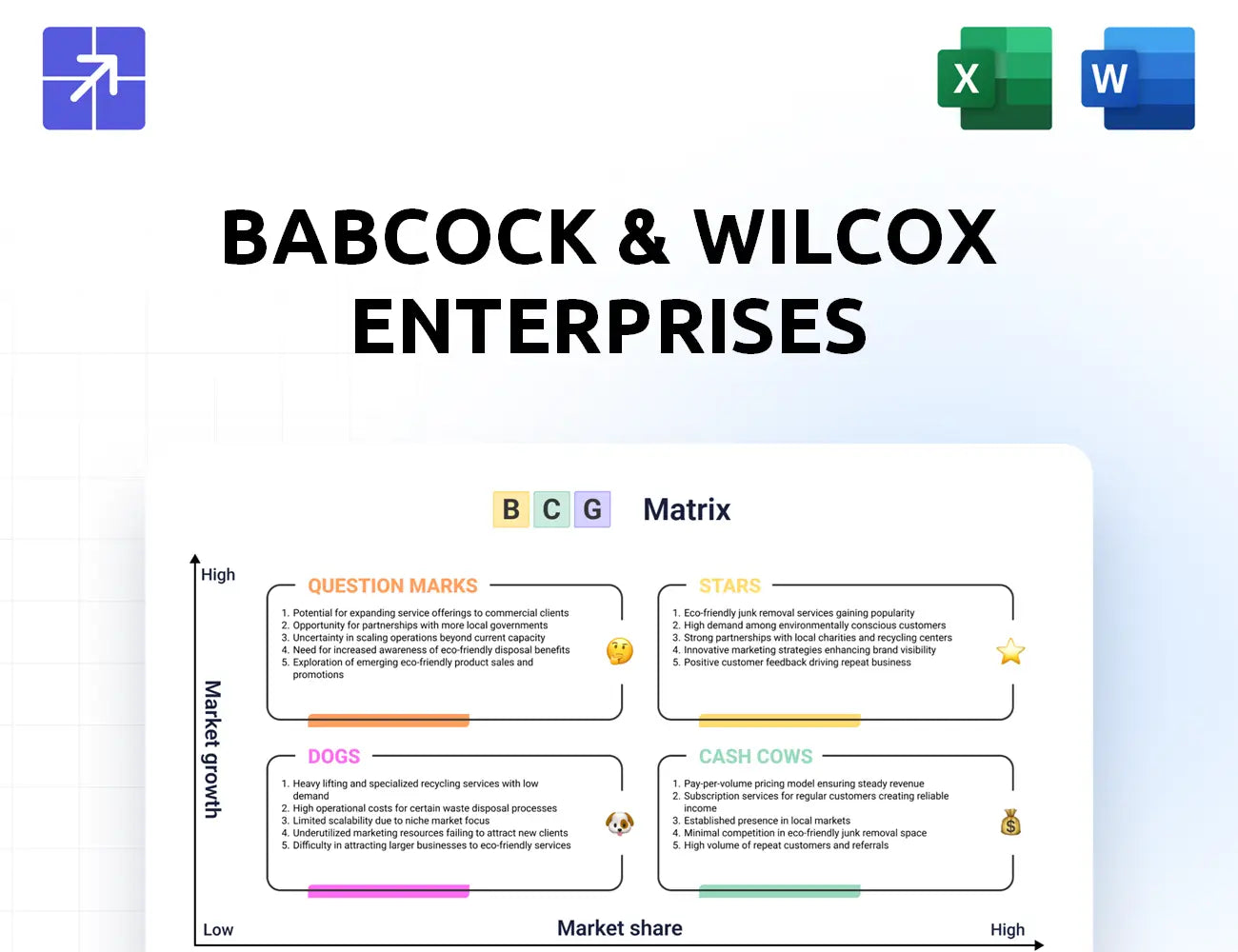 X

W

BABCOCK & WILCOX ENTERPRISES

B C G Matrix

High

Market growth

QUESTION MARKS

1. Potential for expanding service offerings to commercial clients
2. Opportunity for partnerships with more local governments
3. Uncertainty in scaling operations beyond current capacity
4. Need for increased awareness of eco-friendly disposal benefits
5. Exploration of emerging eco-friendly product sales and promotions

STARS

1. Eco-friendly junk removal services gaining popularity
2. High demand among environmentally conscious customers
3. Strong partnerships with local charities and recycling centers
4. Innovative marketing strategies enhancing brand visibility
5. Positive customer feedback driving repeat business

DOGS

1. Heavy lifting and specialized recycling services with low demand
2. High operational costs for certain waste disposal processes
3. Limited scalability due to niche market focus
4. Underutilized marketing resources failing to attract new clients
5. Difficulty in attracting larger businesses to eco-friendly services

CASH COWS

1. Pay-per-volume pricing model ensuring steady revenue
2. Subscription services for regular customers creating reliable income
3. Established presence in local markets
4. Minimal competition in eco-friendly junk removal space
5. High volume of repeat customers and referrals

Low

Market share

High